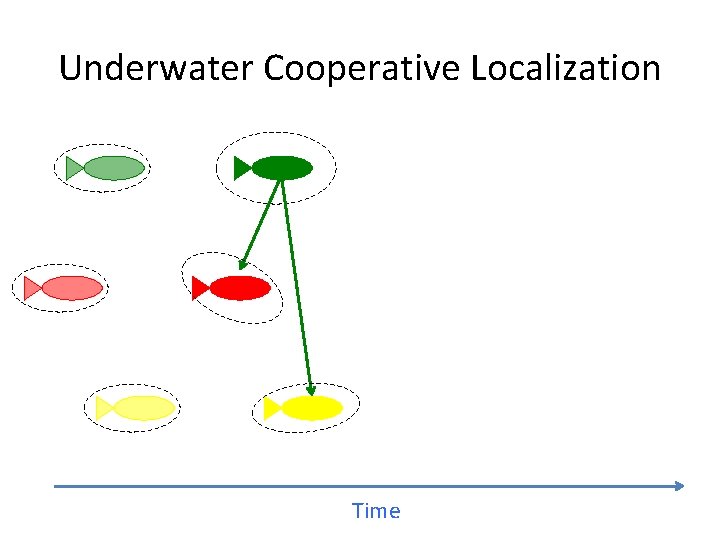 Underwater Cooperative Localization

Time